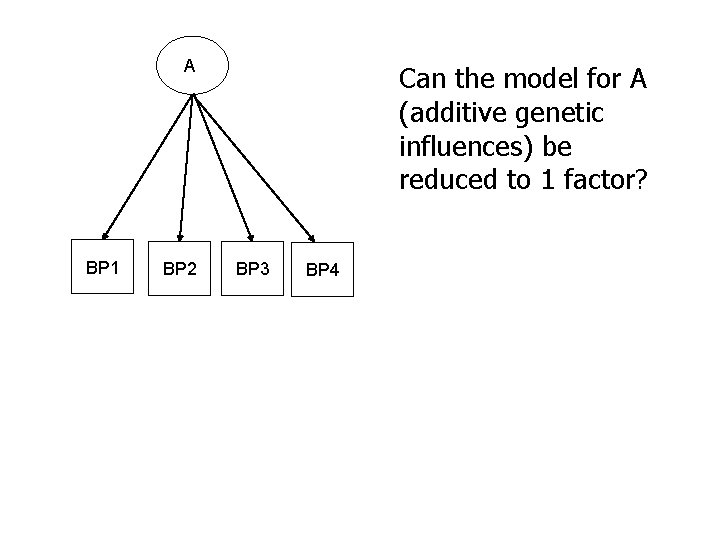 A

BP1 BP2 BP3 BP4

Can the model for A (additive genetic influences) be reduced to 1 factor?